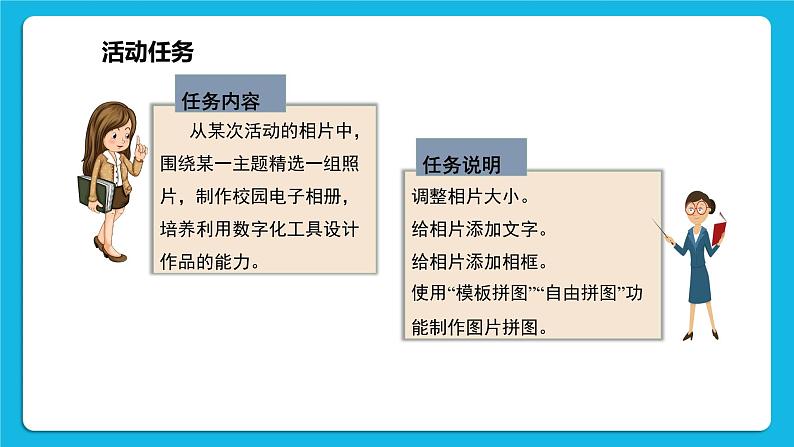 活动任务

任务内容

从某次活动的相片中，围绕某一主题精选一组照片，制作校园电子相册，培养利用数字化工具设计作品的能力。

任务说明

调整相片大小。

给相片添加文字。

给相片添加相框。

使用“模板拼图”“自由拼图”功能制作图片拼图。